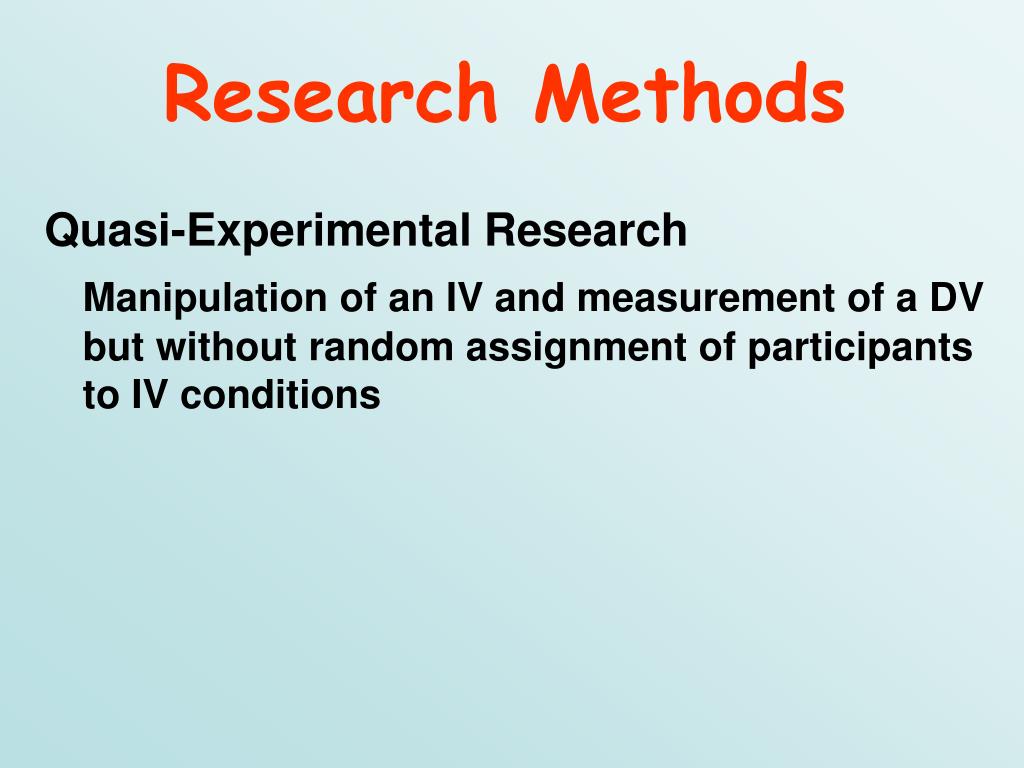 Research Methods

Quasi-Experimental Research

Manipulation of an IV and measurement of a DV but without random assignment of participants to IV conditions